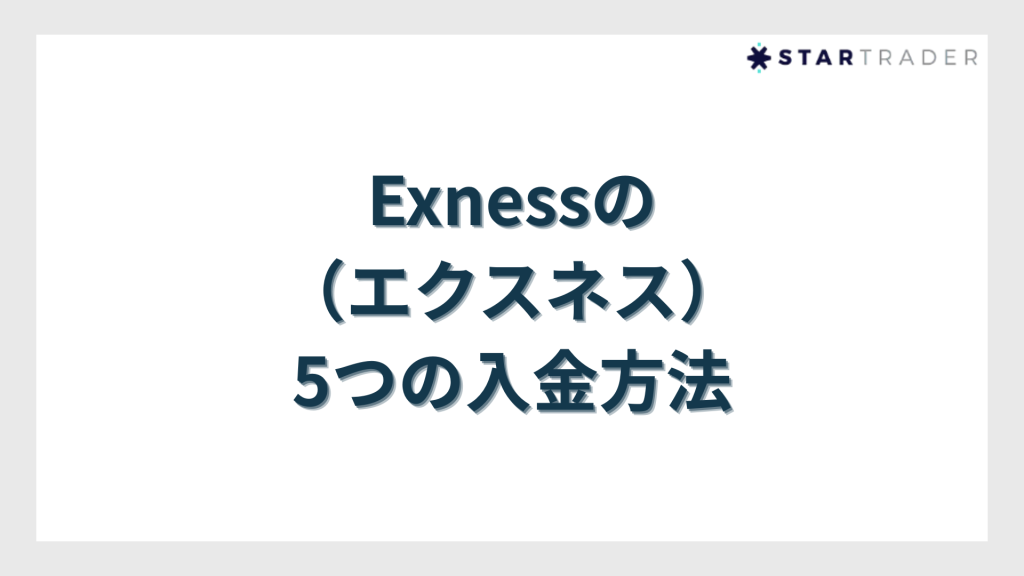 STARTRADER

Exnessの
（エクスネス）
5つの入金方法